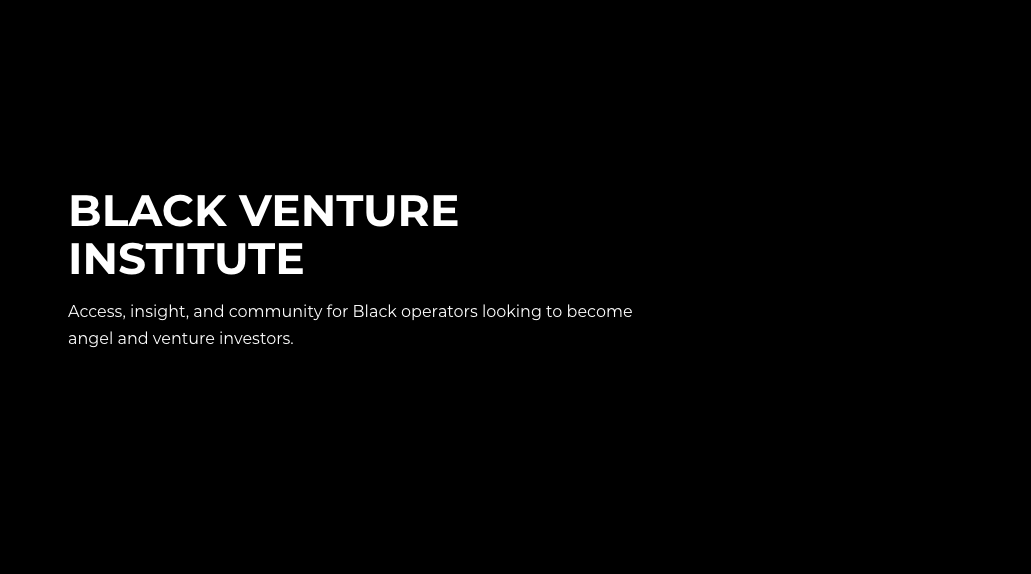 BLACK VENTURE INSTITUTE

Access, insight, and community for Black operators looking to become angel and venture investors.